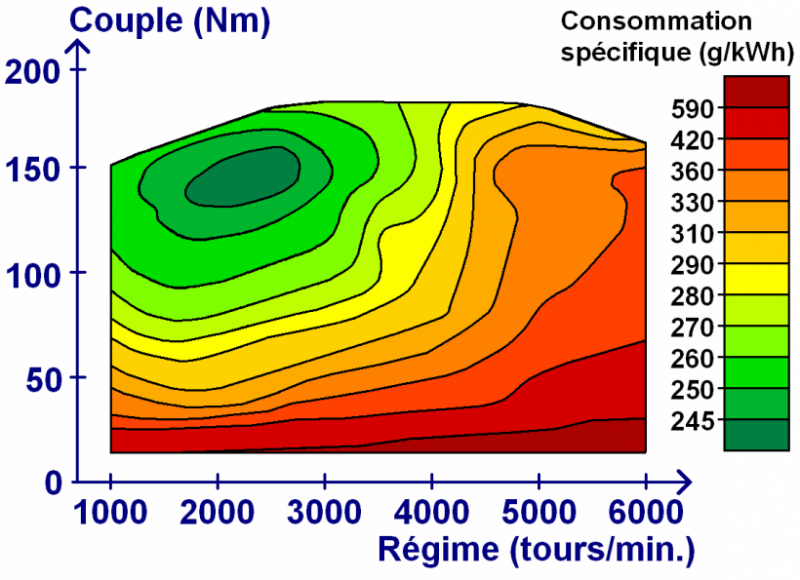 Couple (Nm)

200
150
100
50
0

1000 2000 3000 4000 5000 6000

Régime (tours/min.)

Consommation spécifique (g/kWh)

590
420
360
330
310
290
280
270
260
250
245